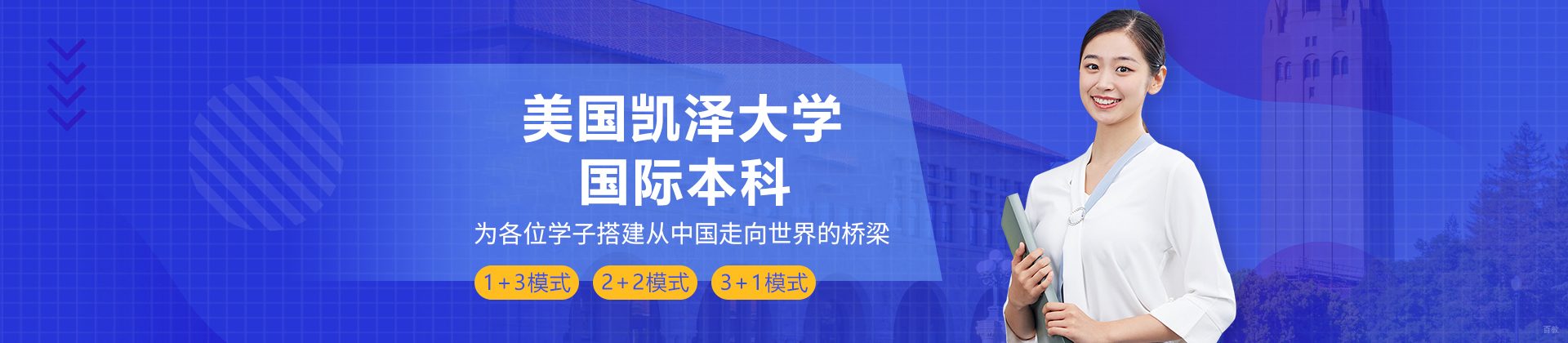 美国凯泽大学
国际本科

为各位学子搭建从中国走向世界的桥梁

1+3模式 2+2模式 3+1模式

百教